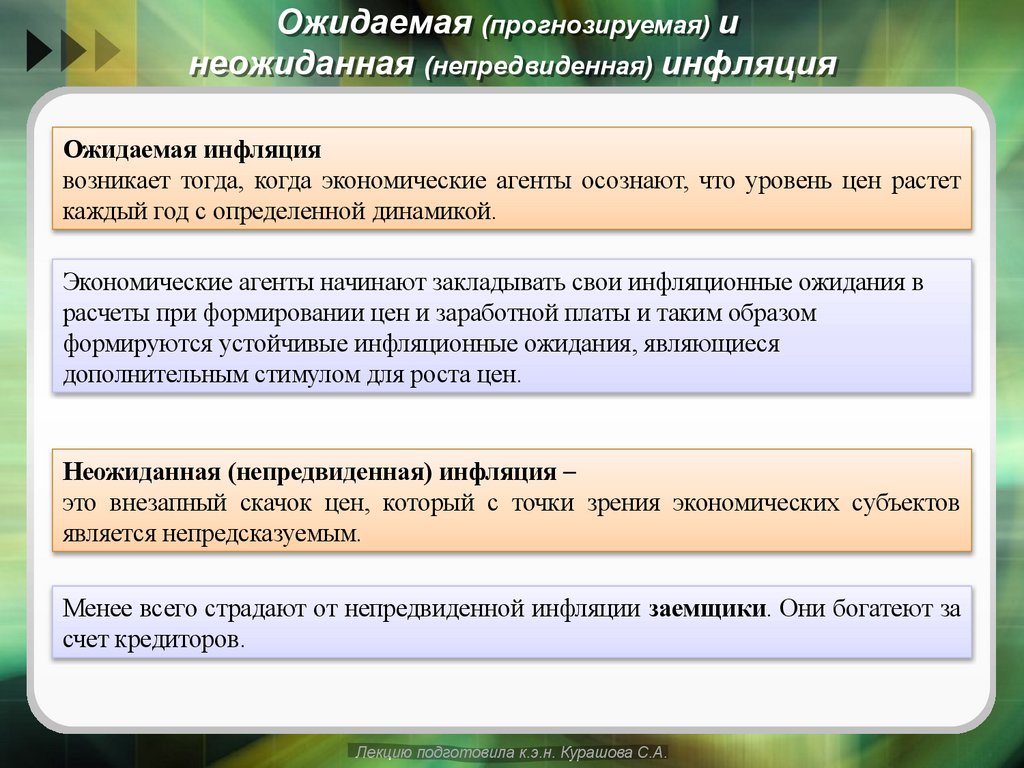 Ожидаемая (прогнозируемая) и неожиданная (непредвиденная) инфляция

Ожидаемая инфляция
возникает тогда, когда экономические агенты осознают, что уровень цен растет каждый год с определенной динамикой.

Экономические агенты начинают закладывать свои инфляционные ожидания в расчеты при формировании цен и заработной платы и таким образом формируются устойчивые инфляционные ожидания, являющиеся дополнительным стимулом для роста цен.

Неожиданная (непредвиденная) инфляция –
это внезапный скачок цен, который с точки зрения экономических субъектов является непредсказуемым.

Менее всего страдают от непредвиденной инфляции заемщики. Они богатеют за счет кредиторов.

Лекцию подготовила к.э.н. Курашова С.А.